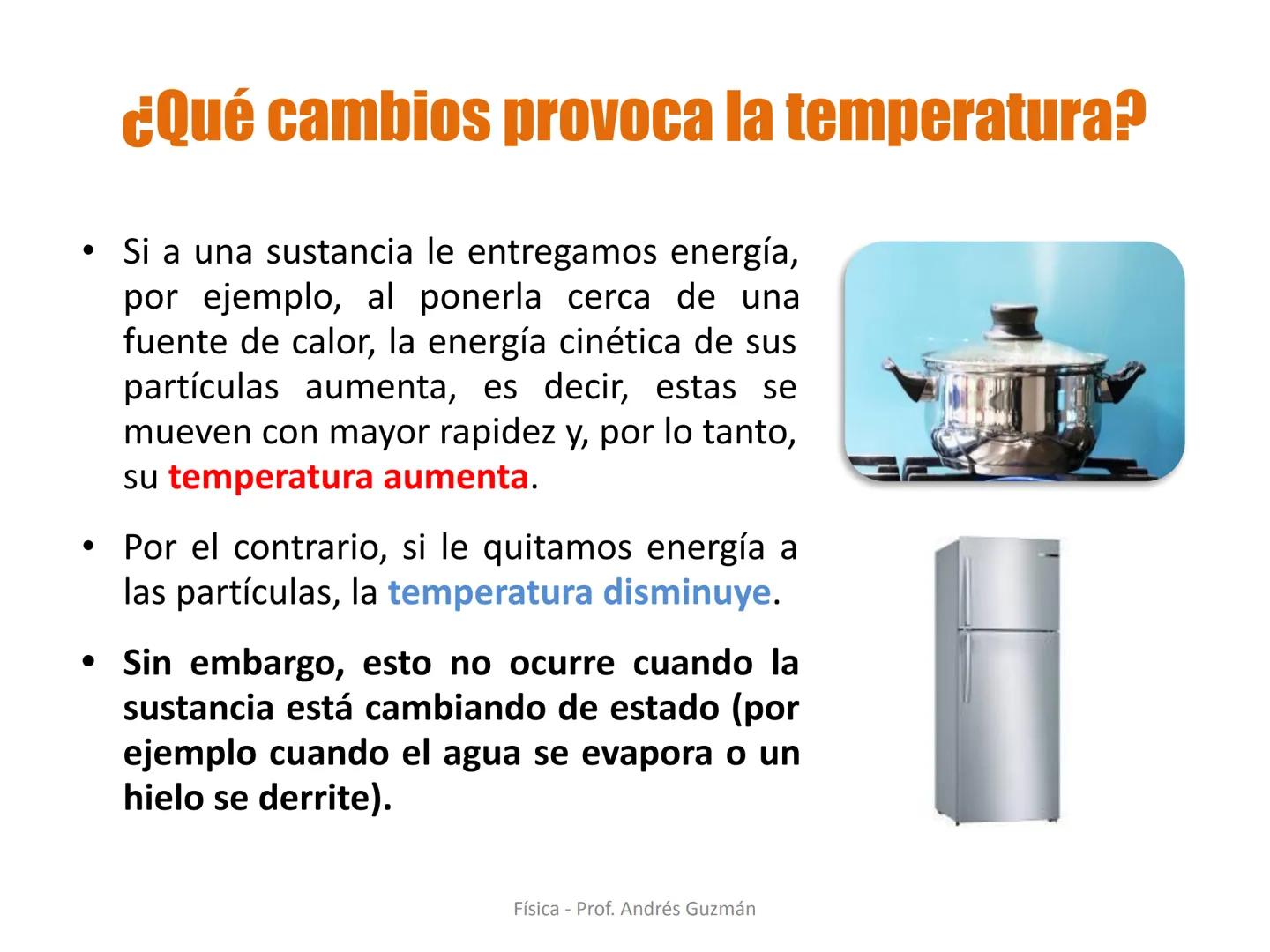 ¿Qué cambios provoca la temperatura?

• Si a una sustancia le entregamos energía, por ejemplo, al ponerla cerca de una fuente de calor, la energía cinética de sus partículas aumenta, es decir, estas se mueven con mayor rapidez y, por lo tanto, su temperatura aumenta.

• Por el contrario, si le quitamos energía a las partículas, la temperatura disminuye.

• Sin embargo, esto no ocurre cuando la sustancia está cambiando de estado (por ejemplo cuando el agua se evapora o un hielo se derrite).

Física - Prof. Andrés Guzmán